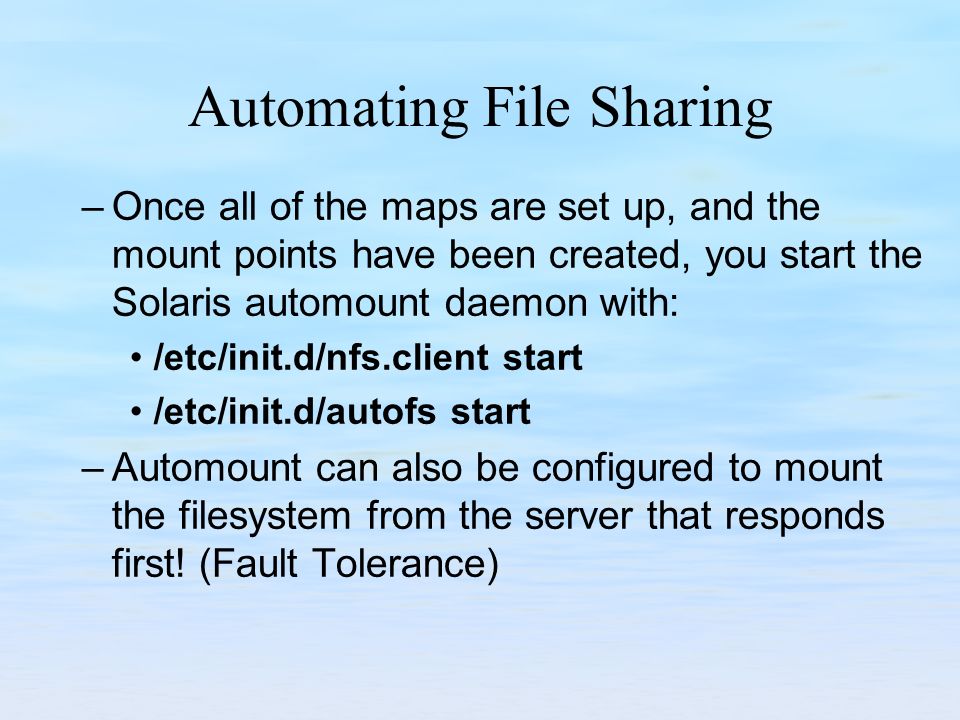 Automating File Sharing

– Once all of the maps are set up, and the mount points have been created, you start the Solaris automount daemon with:

• /etc/init.d/nfs.client start

• /etc/init.d/autofs start

– Automount can also be configured to mount the filesystem from the server that responds first! (Fault Tolerance)